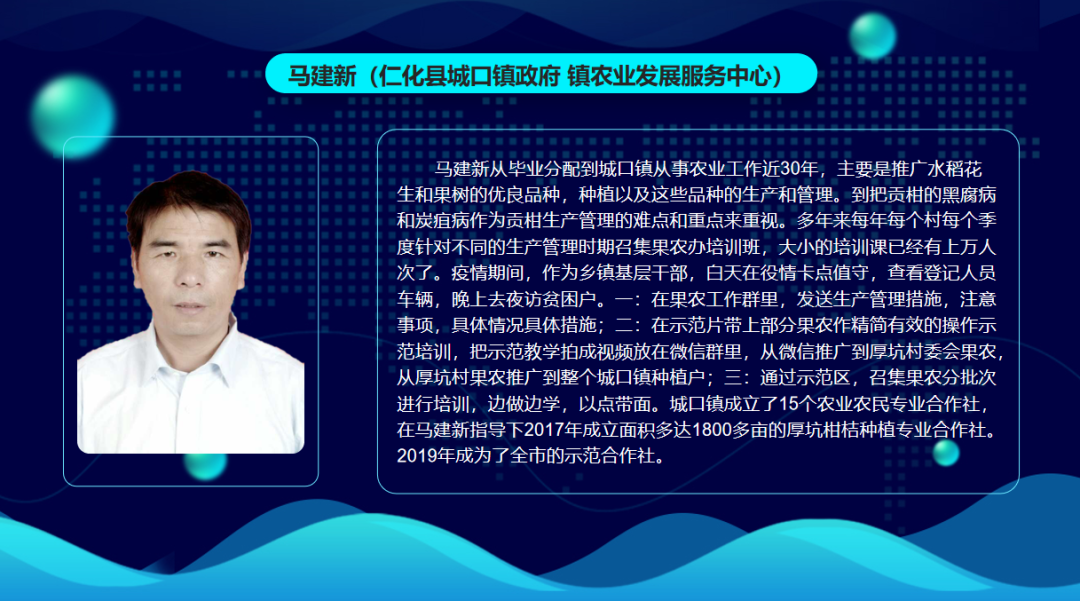 马建新（仁化县城口镇政府 镇农业发展服务中心）

马建新从毕业分配到城口镇从事农业工作近30年，主要是推广水稻花生和果树的优良品种，种植以及这些品种的生产和管理。到把贡柑的黑腐病和炭疽病作为贡柑生产管理的难点和重点来重视。多年来每年每个村每个季度针对不同的生产管理时期召集果农办培训班，大小的培训课已经有上万人次了。疫情期间，作为乡镇基层干部，白天在役情卡点值守，查看登记人员车辆，晚上去夜访贫困户。一：在果农工作群里，发送生产管理措施，注意事项，具体情况具体措施；二：在示范片带上部分果农作精简有效的操作示范培训，把示范教学拍成视频放在微信群里，从微信推广到厚坑村委会果农，从厚坑村果农推广到整个城口镇种植户；三：通过示范区，召集果农分批次进行培训，边做边学，以点带面。城口镇成立了15个农业农民专业合作社，在马建新指导下2017年成立面积多达1800多亩的厚坑柑桔种植专业合作社。2019年成为了全市的示范合作社。